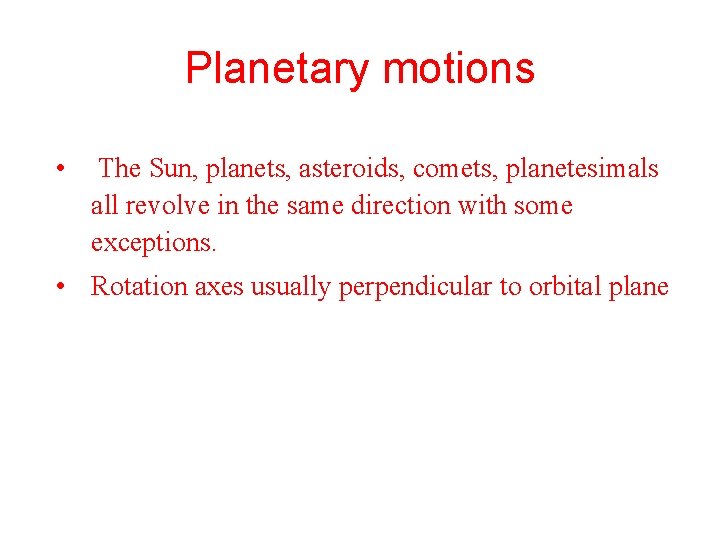 Planetary motions

• The Sun, planets, asteroids, comets, planetesimals all revolve in the same direction with some exceptions.

• Rotation axes usually perpendicular to orbital plane